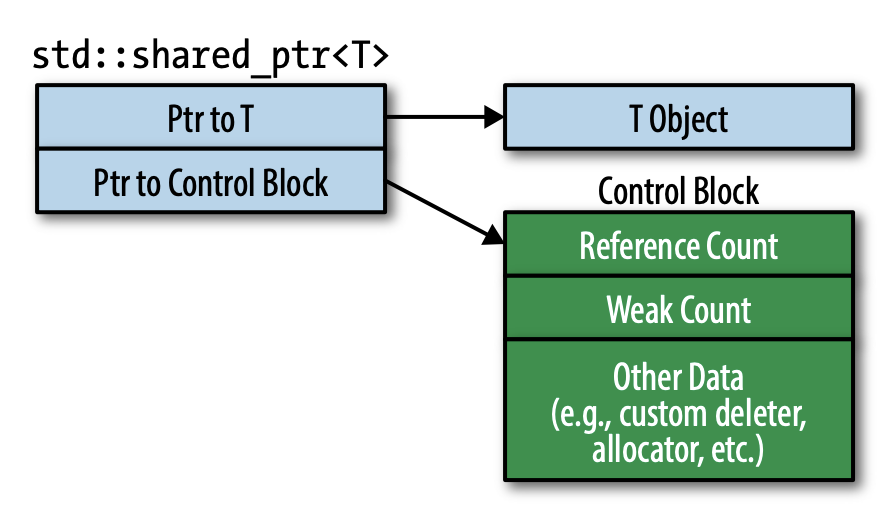 std::shared_ptr<T>

Ptr to T

Ptr to Control Block

T Object

Control Block

Reference Count

Weak Count

Other Data
(e.g., custom deleter,
allocator, etc.)